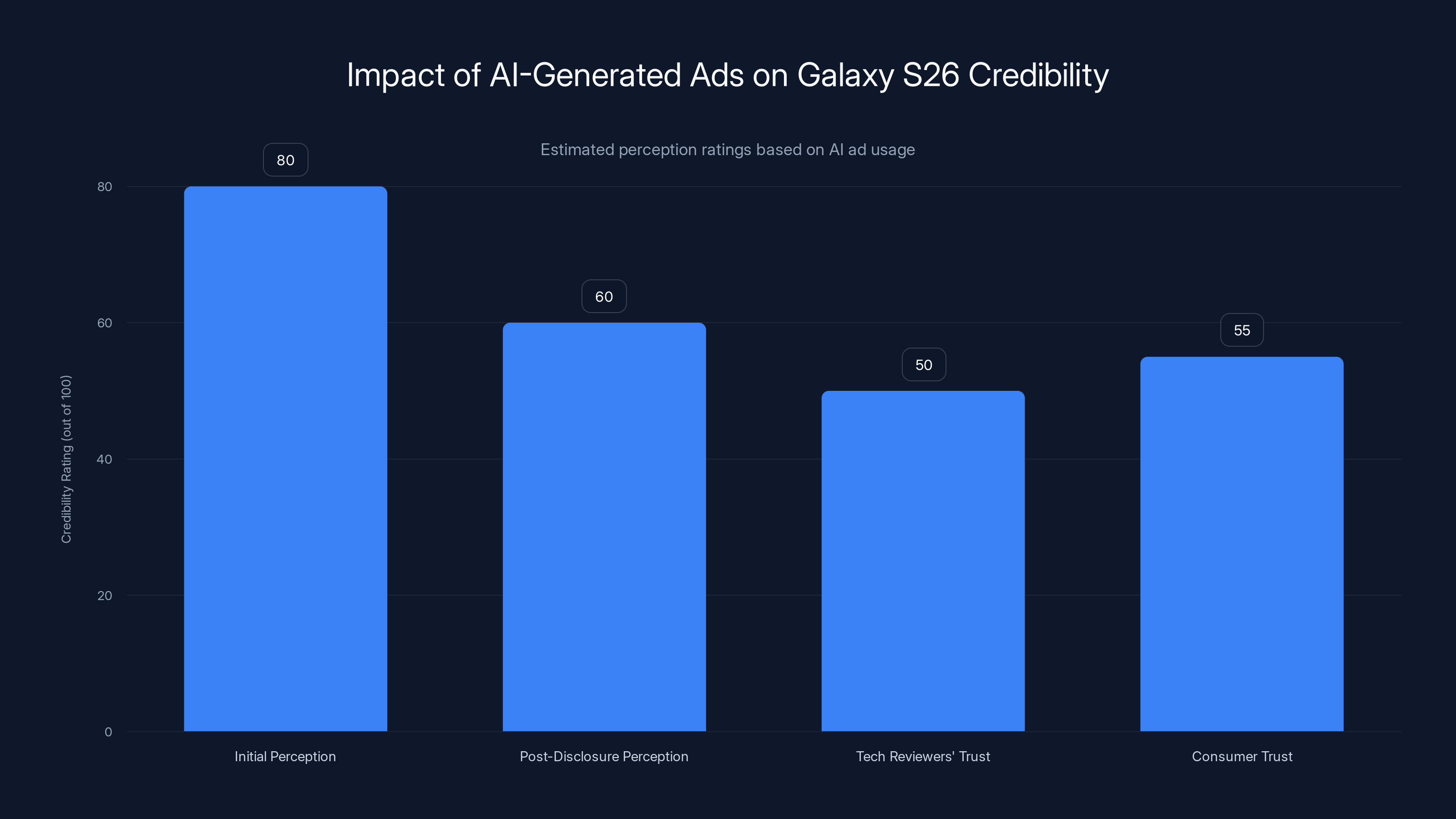 Impact of AI-Generated Ads on Galaxy S26 Credibility

Estimated perception ratings based on AI ad usage

Credibility Rating (out of 100)

80
60
40
20
0

80
60
50
55

Initial Perception
Post-Disclosure Perception
Tech Reviewers' Trust
Consumer Trust